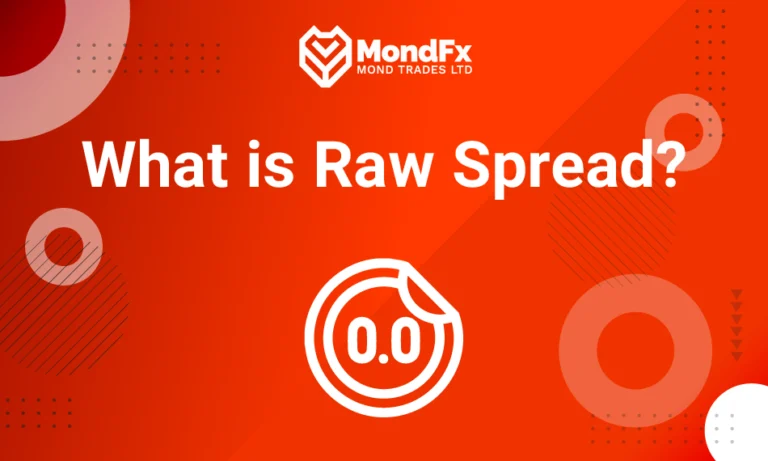 MondFx
MOND TRADES LTD

What is Raw Spread?

0.0